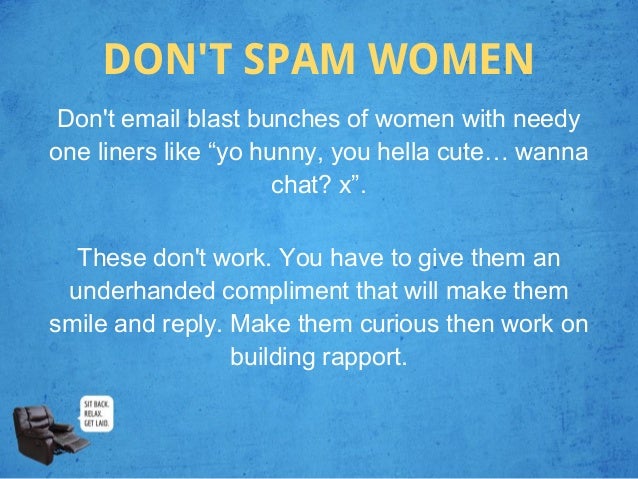 DON'T SPAM WOMEN

Don't email blast bunches of women with needy one liners like “yo hunny, you hella cute… wanna chat? x”.

These don't work. You have to give them an underhanded compliment that will make them smile and reply. Make them curious then work on building rapport.

SIT BACK. RELAX. GET LAID.